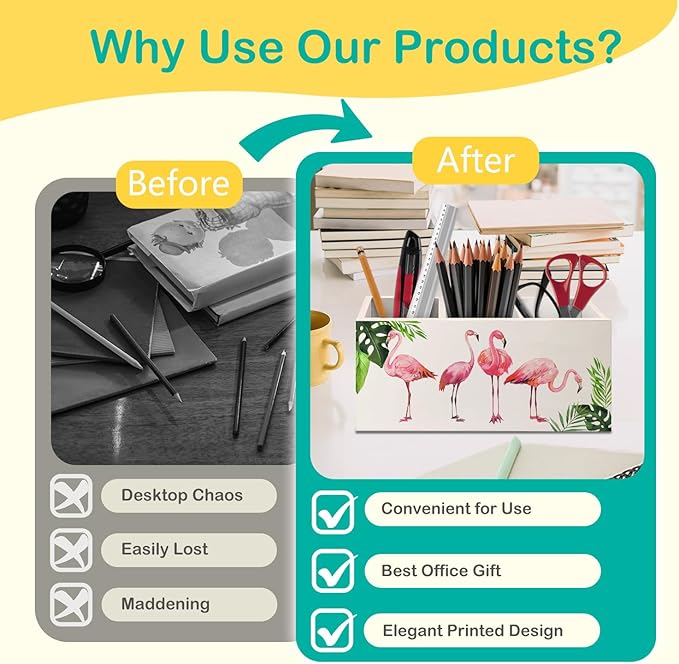 Why Use Our Products?

Before

Desktop Chaos

Easily Lost

Maddening

After

Convenient for Use

Best Office Gift

Elegant Printed Design